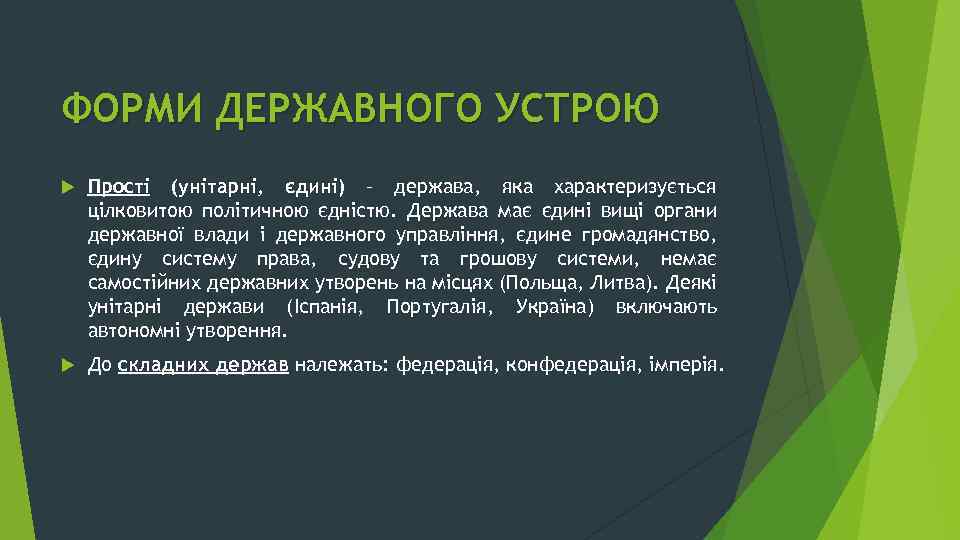 ФОРМИ ДЕРЖАВНОГО УСТРОЮ

Прості (унітарні, єдині) – держава, яка характеризується цілковитою політичною єдністю. Держава має єдині вищі органи державної влади і державного управління, єдине громадянство, єдину систему права, судову та грошову системи, немає самостійних державних утворень на місцях (Польща, Литва). Деякі унітарні держави (Іспанія, Португалія, Україна) включають автономні утворення.

До складних держав належать: федерація, конфедерація, імперія.